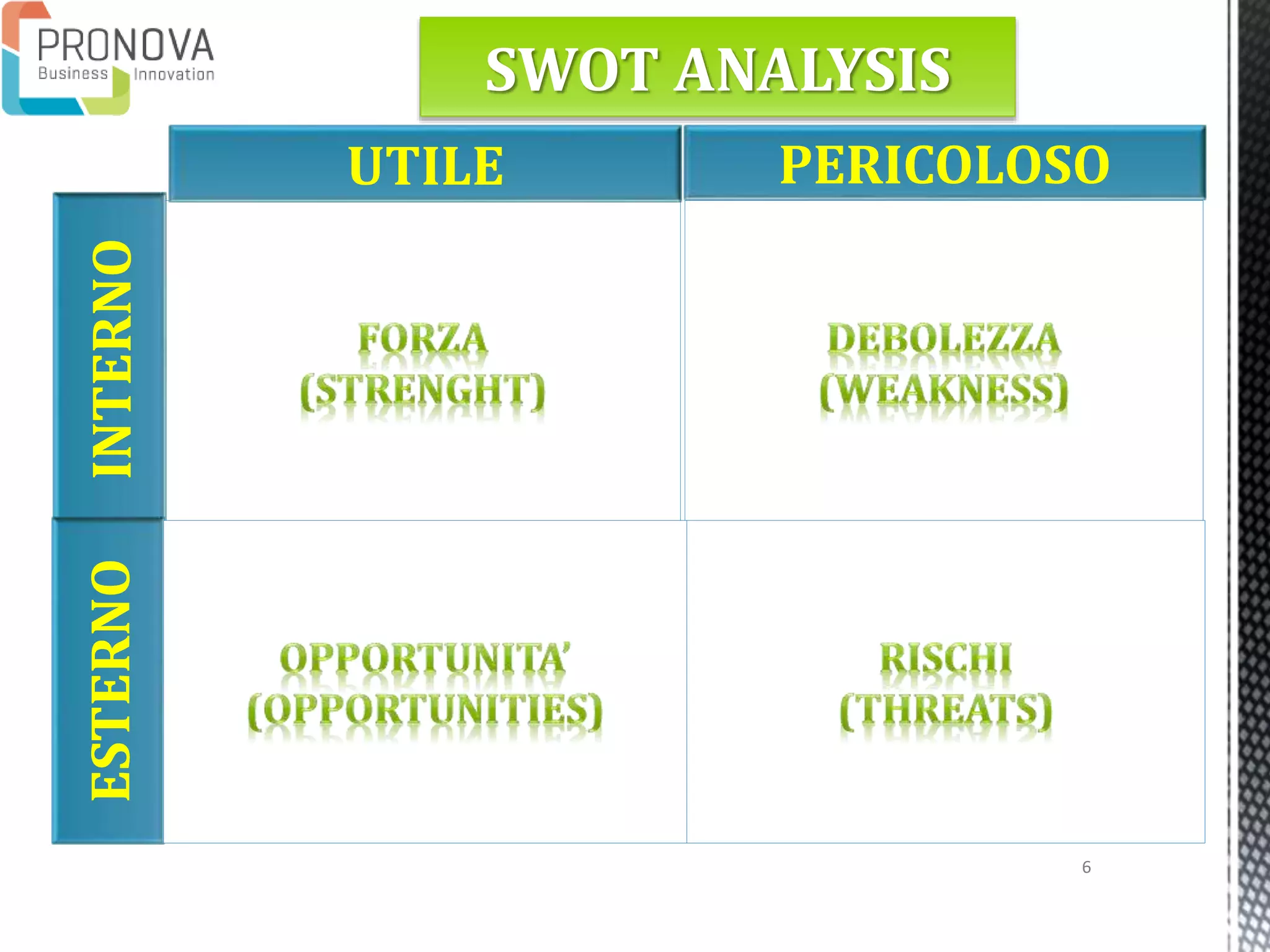 PRONOVA
Business Innovation

SWOT ANALYSIS

| | UTILE | PERICOLOSO |
|---|---|---|
| INTERNO | FORZA (STRENGHT) | DEBOLEZZA (WEAKNESS) |
| ESTERNO | OPPORTUNITA' (OPPORTUNITIES) | RISCHI (THREATS) |

6